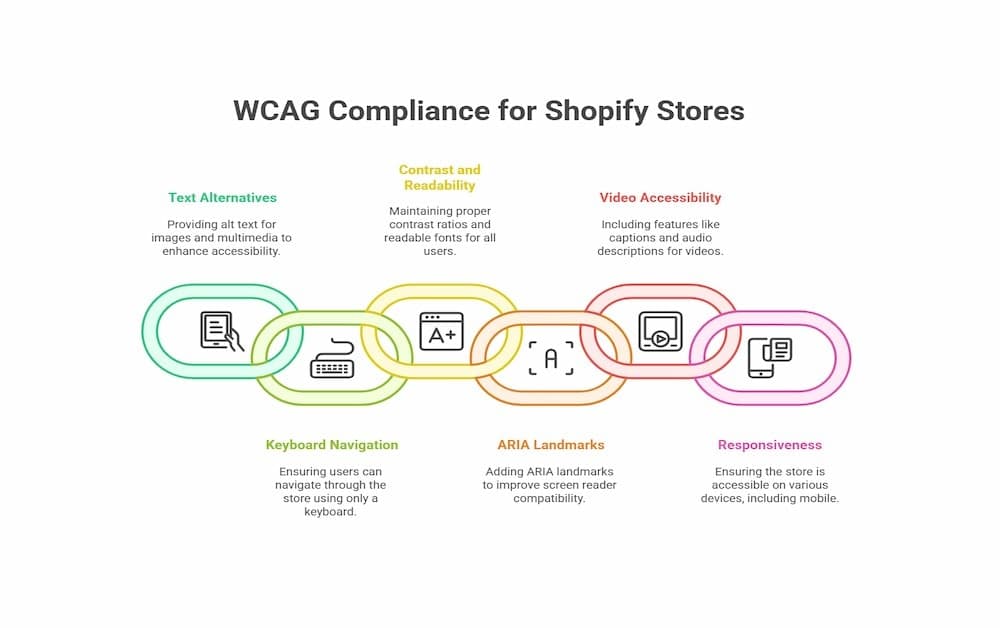 WCAG Compliance for Shopify Stores

Text Alternatives

Providing alt text for images and multimedia to enhance accessibility.

Contrast and Readability

Maintaining proper contrast ratios and readable fonts for all users.

Video Accessibility

Including features like captions and audio descriptions for videos.

A+

A

Keyboard Navigation

Ensuring users can navigate through the store using only a keyboard.

ARIA Landmarks

Adding ARIA landmarks to improve screen reader compatibility.

Responsiveness

Ensuring the store is accessible on various devices, including mobile.